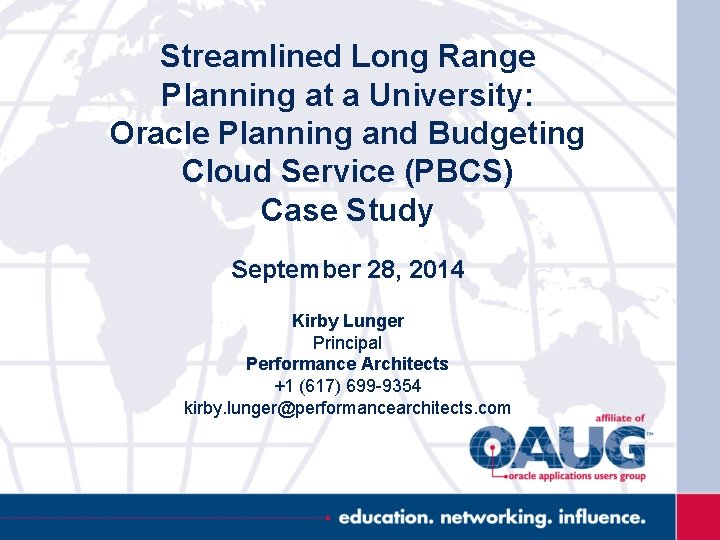 Streamlined Long Range Planning at a University: Oracle Planning and Budgeting Cloud Service (PBCS) Case Study

September 28, 2014

Kirby Lunger
Principal
Performance Architects
+1 (617) 699-9354
kirby.lunger@performancearchitects.com

affiliate of
OAUG™
oracle applications users group

education. networking. influence.